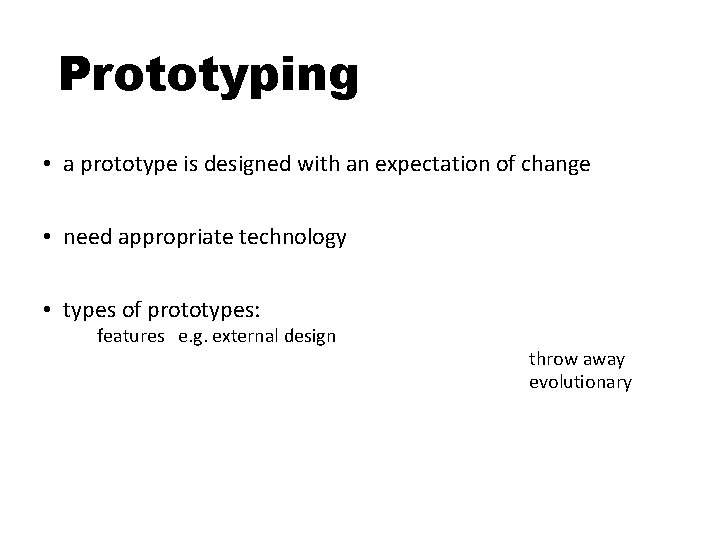 Prototyping

• a prototype is designed with an expectation of change

• need appropriate technology

• types of prototypes:
features e.g. external design

throw away
evolutionary